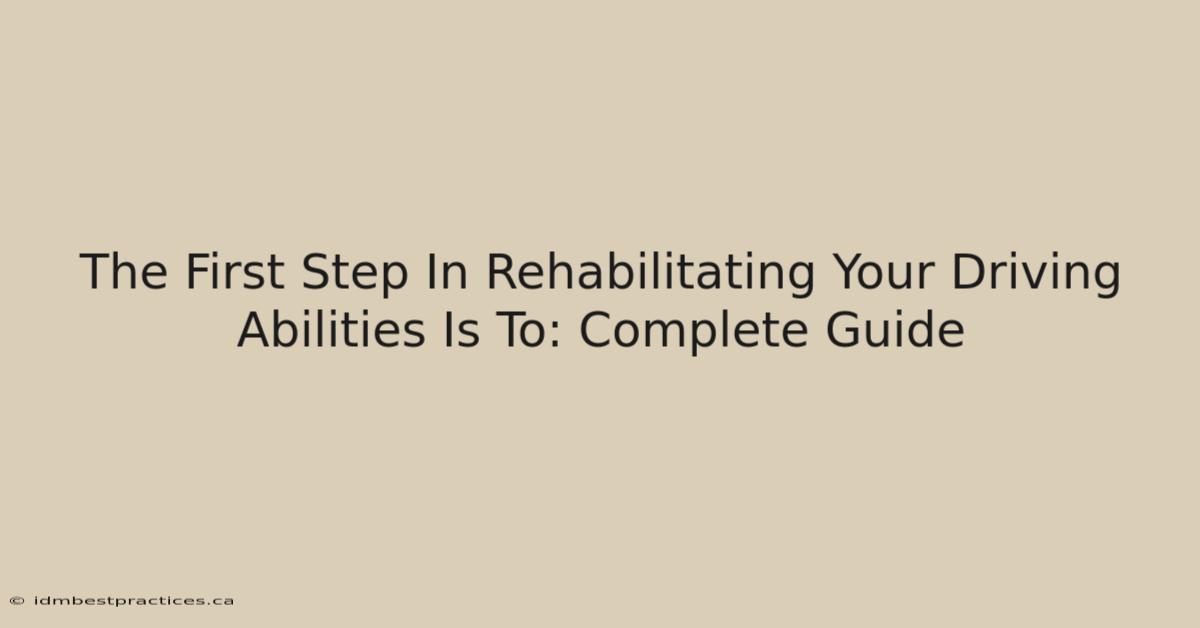 The First Step In Rehabilitating Your Driving Abilities Is To: Complete Guide

© idmbestpractices.ca